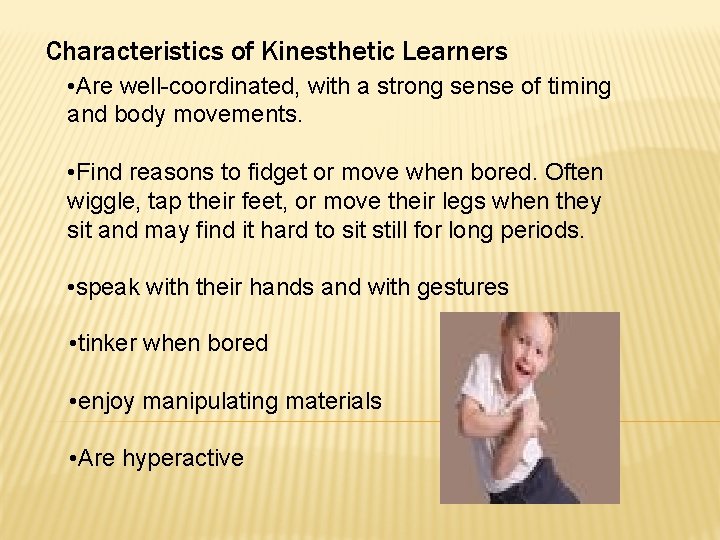 Characteristics of Kinesthetic Learners

•Are well-coordinated, with a strong sense of timing and body movements.

•Find reasons to fidget or move when bored. Often wiggle, tap their feet, or move their legs when they sit and may find it hard to sit still for long periods.

•speak with their hands and with gestures

•tinker when bored

•enjoy manipulating materials

•Are hyperactive